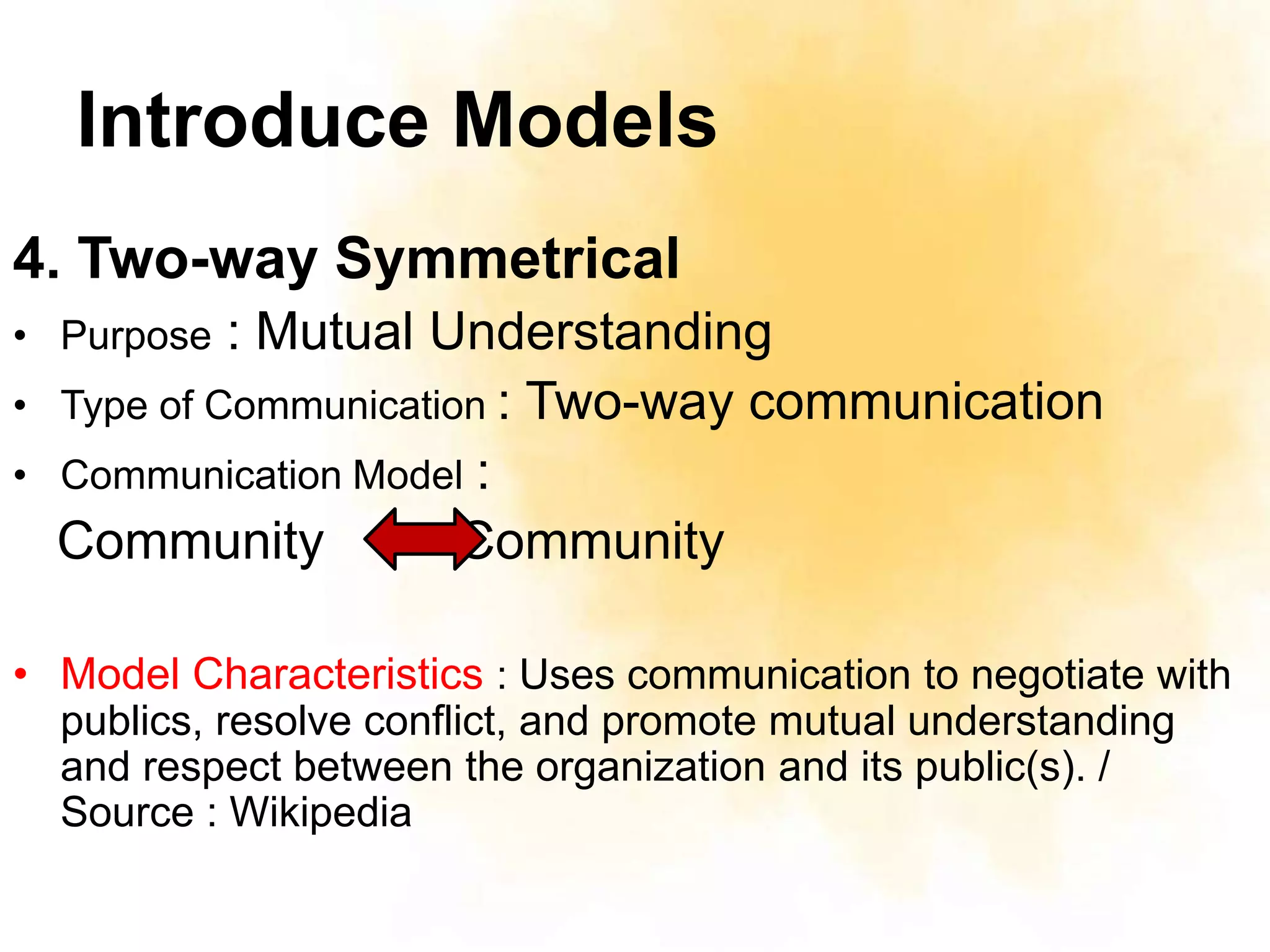 Introduce Models

4. Two-way Symmetrical

• Purpose : Mutual Understanding

• Type of Communication : Two-way communication

• Communication Model :

Community Community

• Model Characteristics : Uses communication to negotiate with publics, resolve conflict, and promote mutual understanding and respect between the organization and its public(s). / Source : Wikipedia